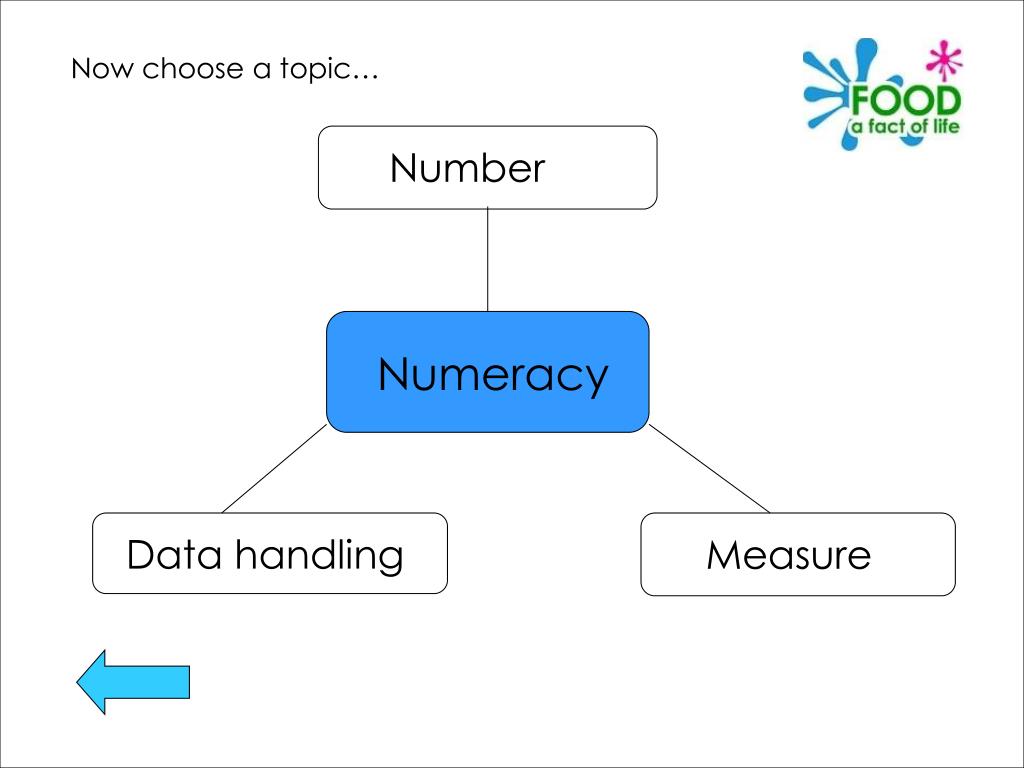 Now choose a topic…

FOOD
a fact of life

Number

Numeracy

Data handling

Measure